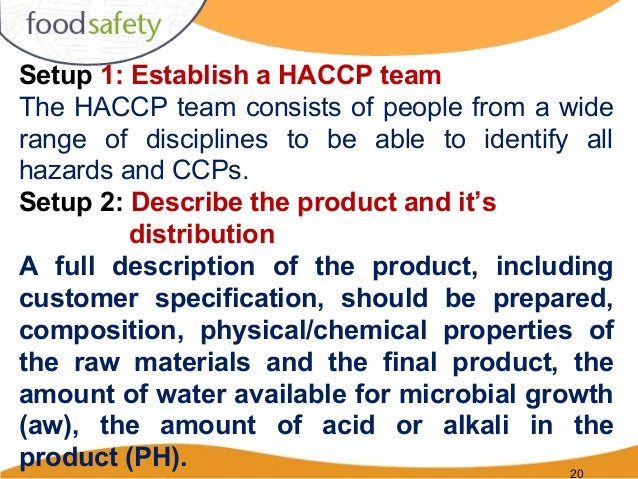 foodsafety

Setup 1: Establish a HACCP team
The HACCP team consists of people from a wide range of disciplines to be able to identify all hazards and CCPs.

Setup 2: Describe the product and it's distribution
A full description of the product, including customer specification, should be prepared, composition, physical/chemical properties of the raw materials and the final product, the amount of water available for microbial growth (aw), the amount of acid or alkali in the product (PH).

20